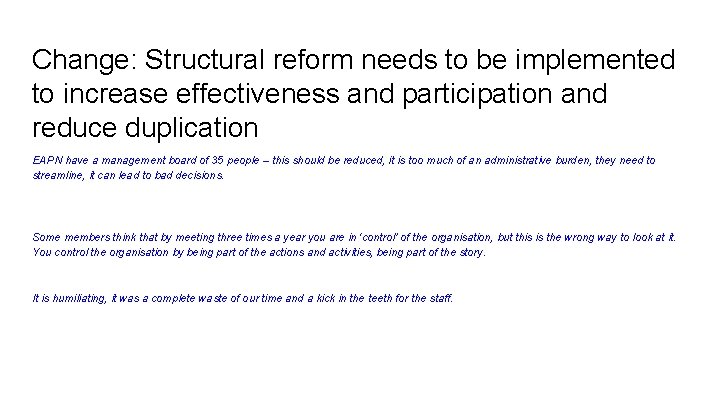 Change: Structural reform needs to be implemented to increase effectiveness and participation and reduce duplication

EAPN have a management board of 35 people – this should be reduced, it is too much of an administrative burden, they need to streamline, it can lead to bad decisions.

Some members think that by meeting three times a year you are in 'control' of the organisation, but this is the wrong way to look at it. You control the organisation by being part of the actions and activities, being part of the story.

It is humiliating, it was a complete waste of our time and a kick in the teeth for the staff.